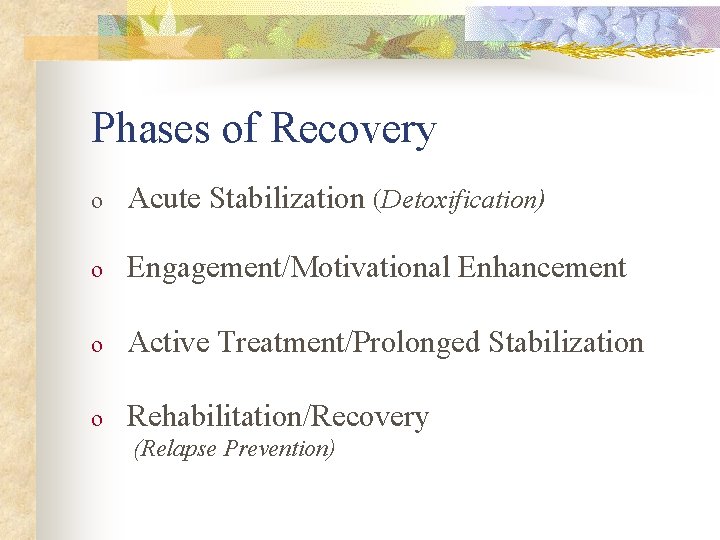 Phases of Recovery

o Acute Stabilization (Detoxification)

o Engagement/Motivational Enhancement

o Active Treatment/Prolonged Stabilization

o Rehabilitation/Recovery
(Relapse Prevention)